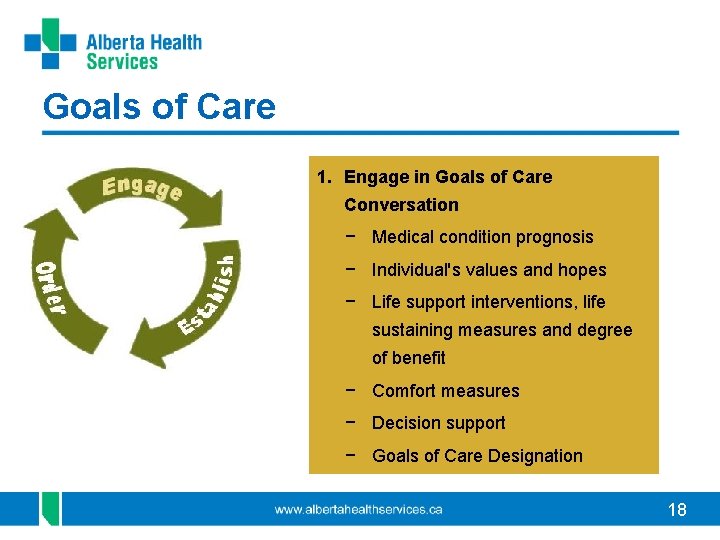 Alberta Health Services

Goals of Care

Engage

Establish

Order

1. Engage in Goals of Care Conversation
− Medical condition prognosis
− Individual's values and hopes
− Life support interventions, life sustaining measures and degree of benefit
− Comfort measures
− Decision support
− Goals of Care Designation

www.albertahealthservices.ca

18